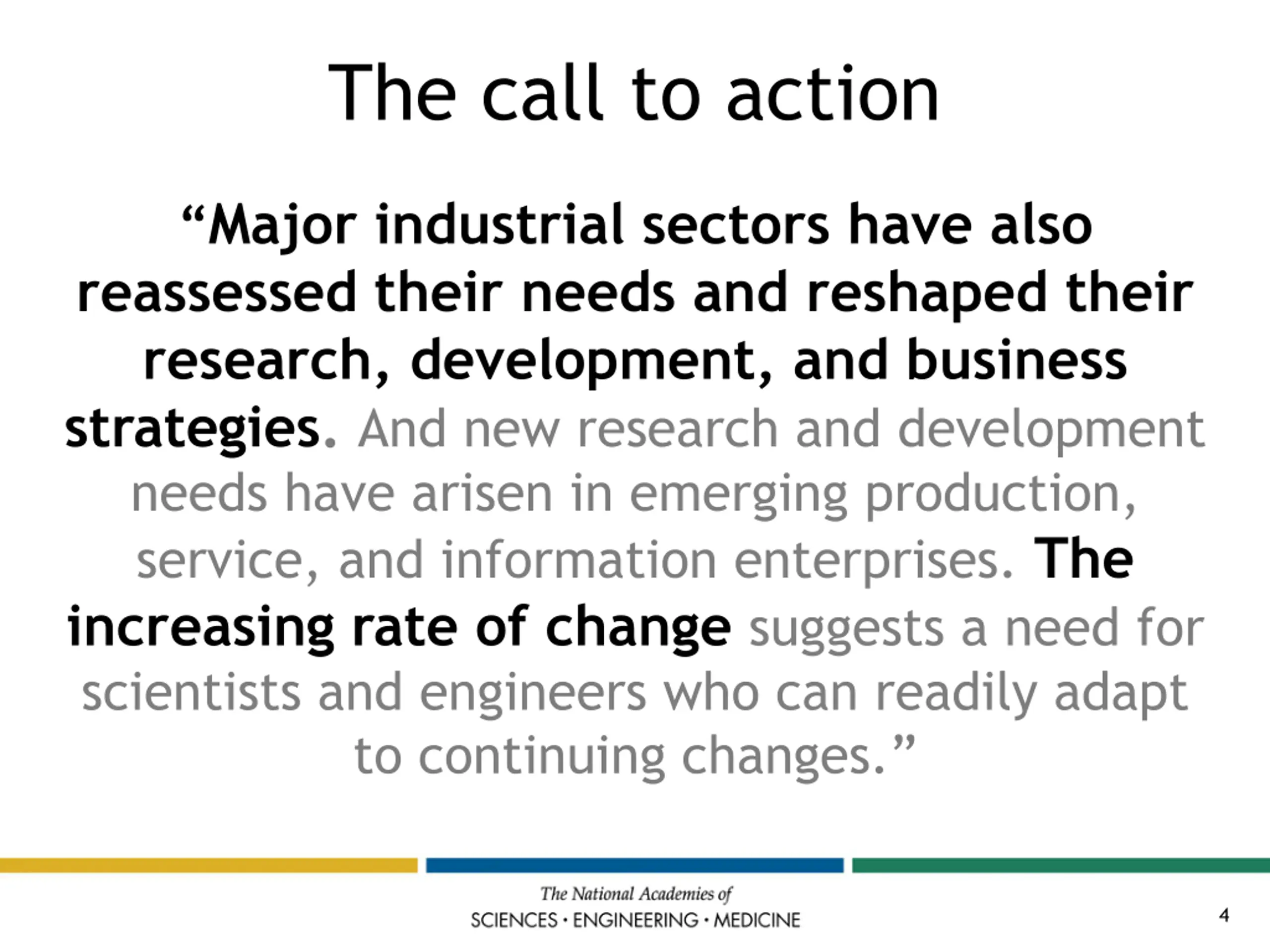 The call to action

“Major industrial sectors have also reassessed their needs and reshaped their research, development, and business strategies. And new research and development needs have arisen in emerging production, service, and information enterprises. The increasing rate of change suggests a need for scientists and engineers who can readily adapt to continuing changes.”

The National Academies of
SCIENCES · ENGINEERING · MEDICINE

4